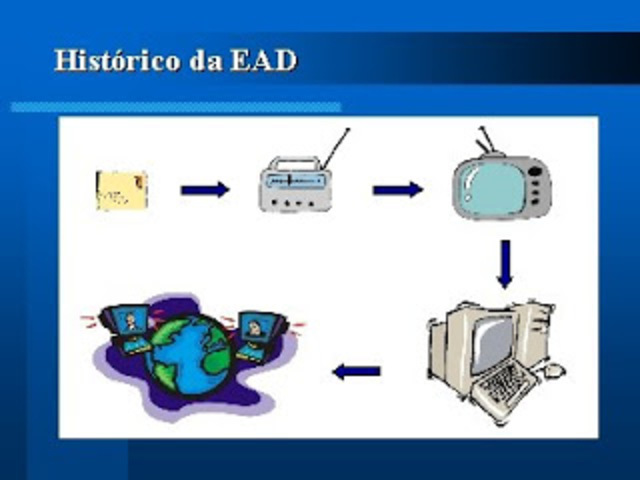 Histórico da EAD